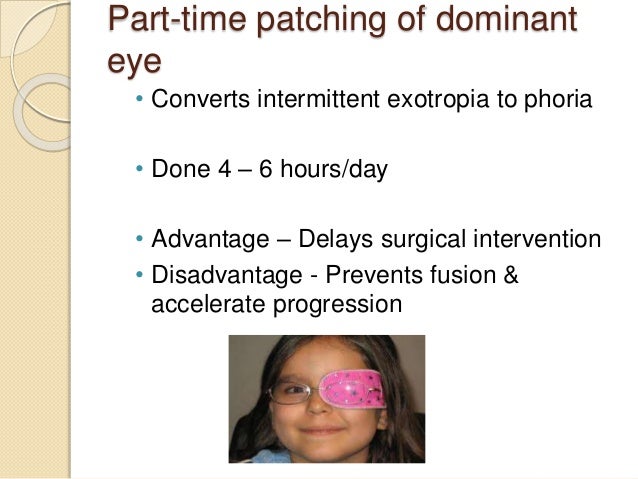 Part-time patching of dominant eye

• Converts intermittent exotropia to phoria

• Done 4 – 6 hours/day

• Advantage – Delays surgical intervention
• Disadvantage - Prevents fusion & accelerate progression